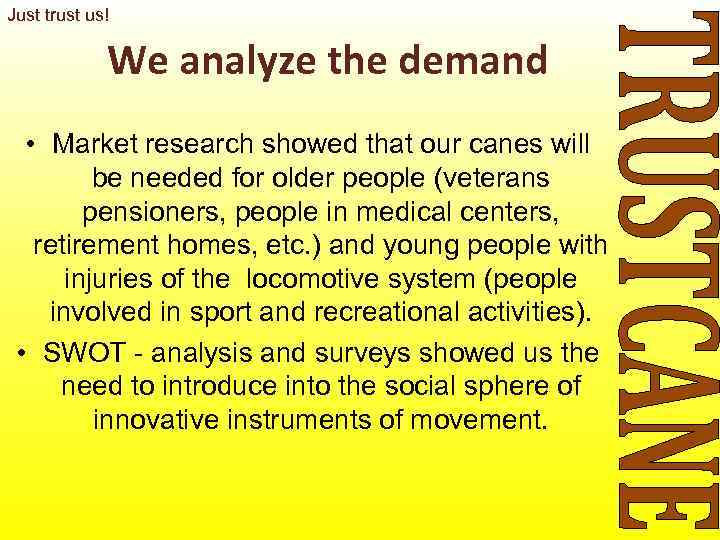 Just trust us!

We analyze the demand

• Market research showed that our canes will be needed for older people (veterans pensioners, people in medical centers, retirement homes, etc.) and young people with injuries of the locomotive system (people involved in sport and recreational activities).
• SWOT - analysis and surveys showed us the need to introduce into the social sphere of innovative instruments of movement.

TRUST CANE